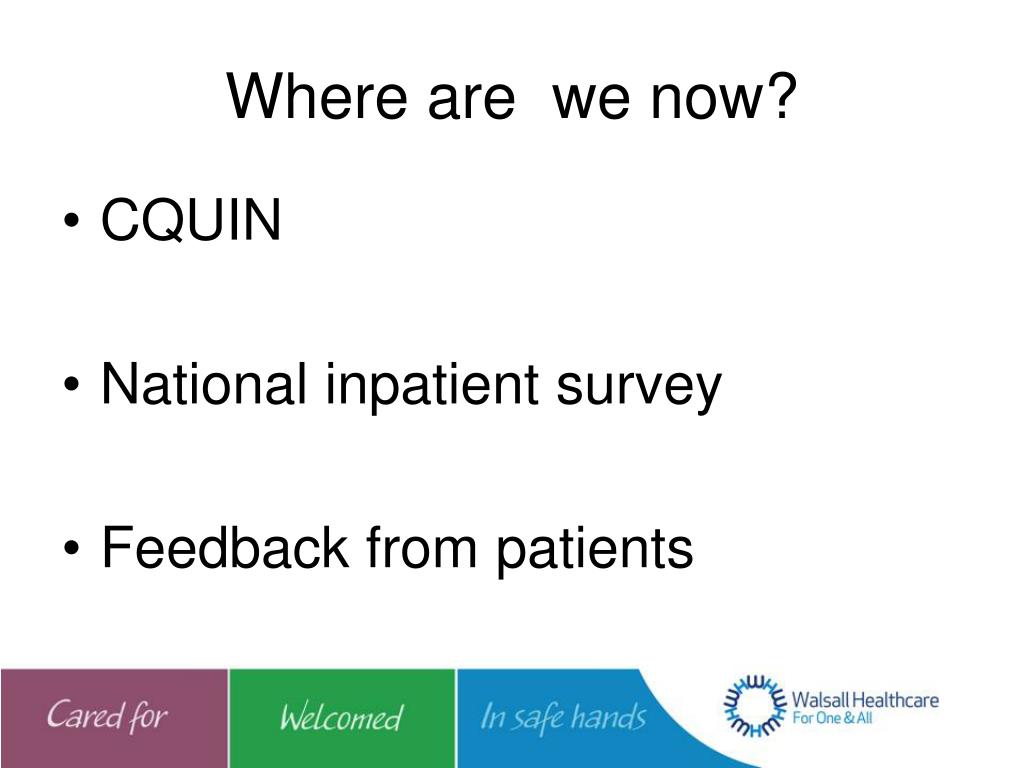 Where are  we now?

• CQUIN

• National inpatient survey

• Feedback from patients

Cared for

Welcomed

In safe hands

Walsall Healthcare
For One & All